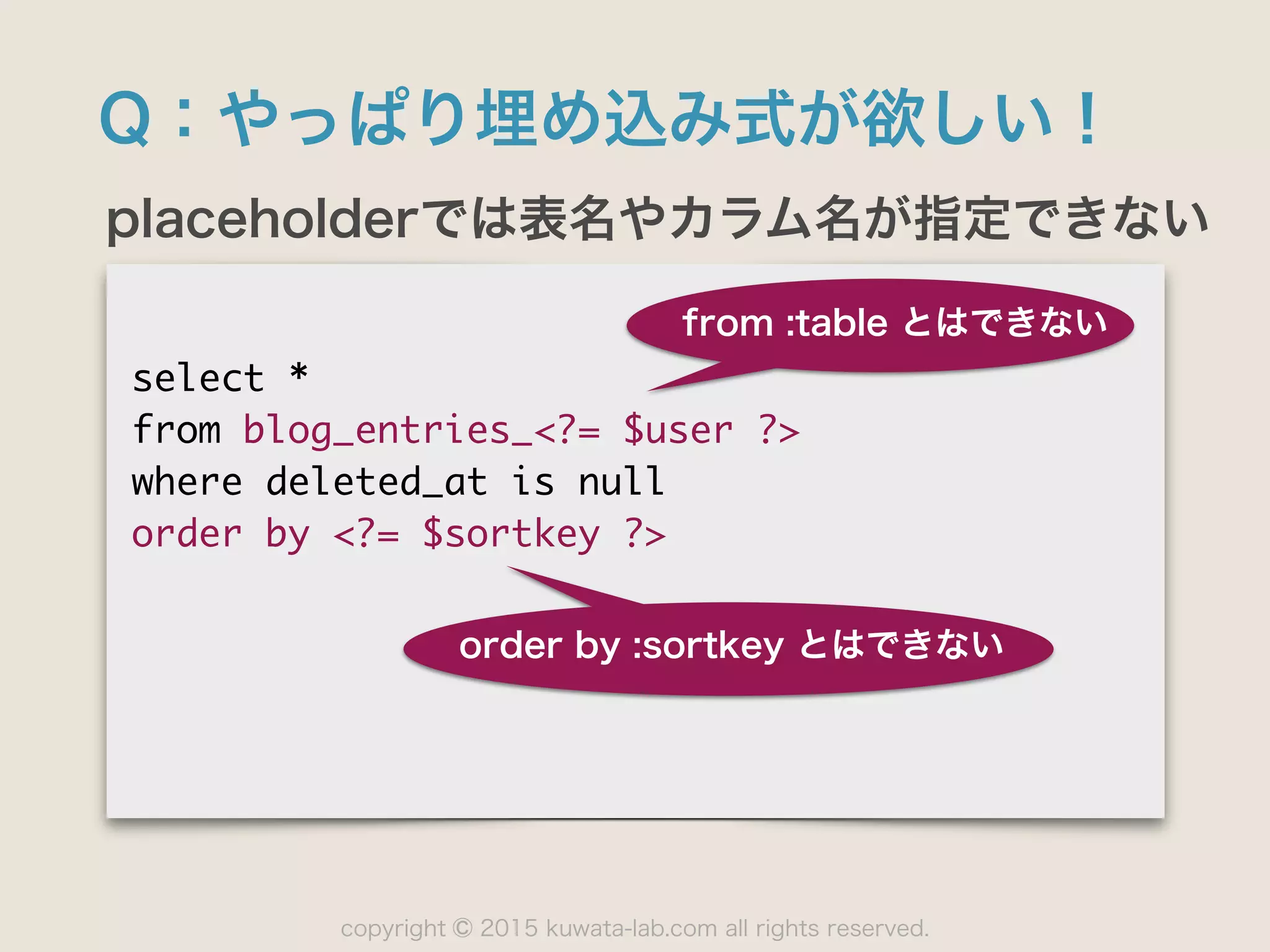 Q：やっぱり埋め込み式が欲しい！

placeholderでは表名やカラム名が指定できない

from :table とはできない

select *
from blog_entries_<?= $user ?>
where deleted_at is null
order by <?= $sortkey ?>

order by :sortkey とはできない

copyright © 2015 kuwata-lab.com all rights reserved.